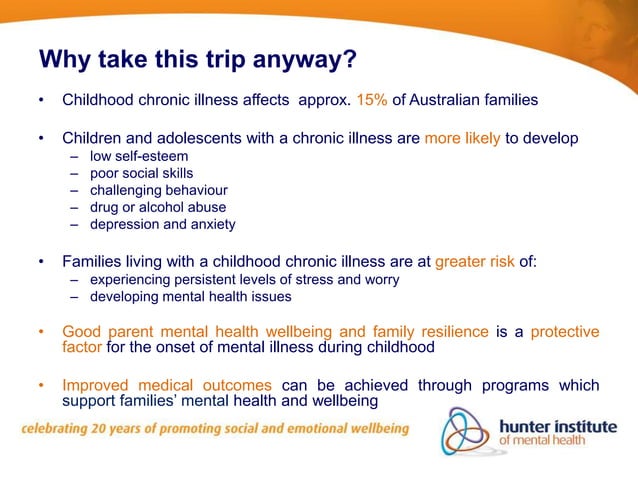 Why take this trip anyway?

• Childhood chronic illness affects approx. 15% of Australian families

• Children and adolescents with a chronic illness are more likely to develop
– low self-esteem
– poor social skills
– challenging behaviour
– drug or alcohol abuse
– depression and anxiety

• Families living with a childhood chronic illness are at greater risk of:
– experiencing persistent levels of stress and worry
– developing mental health issues

• Good parent mental health wellbeing and family resilience is a protective factor for the onset of mental illness during childhood

• Improved medical outcomes can be achieved through programs which support families' mental health and wellbeing

celebrating 20 years of promoting social and emotional wellbeing

hunter institute of mental health